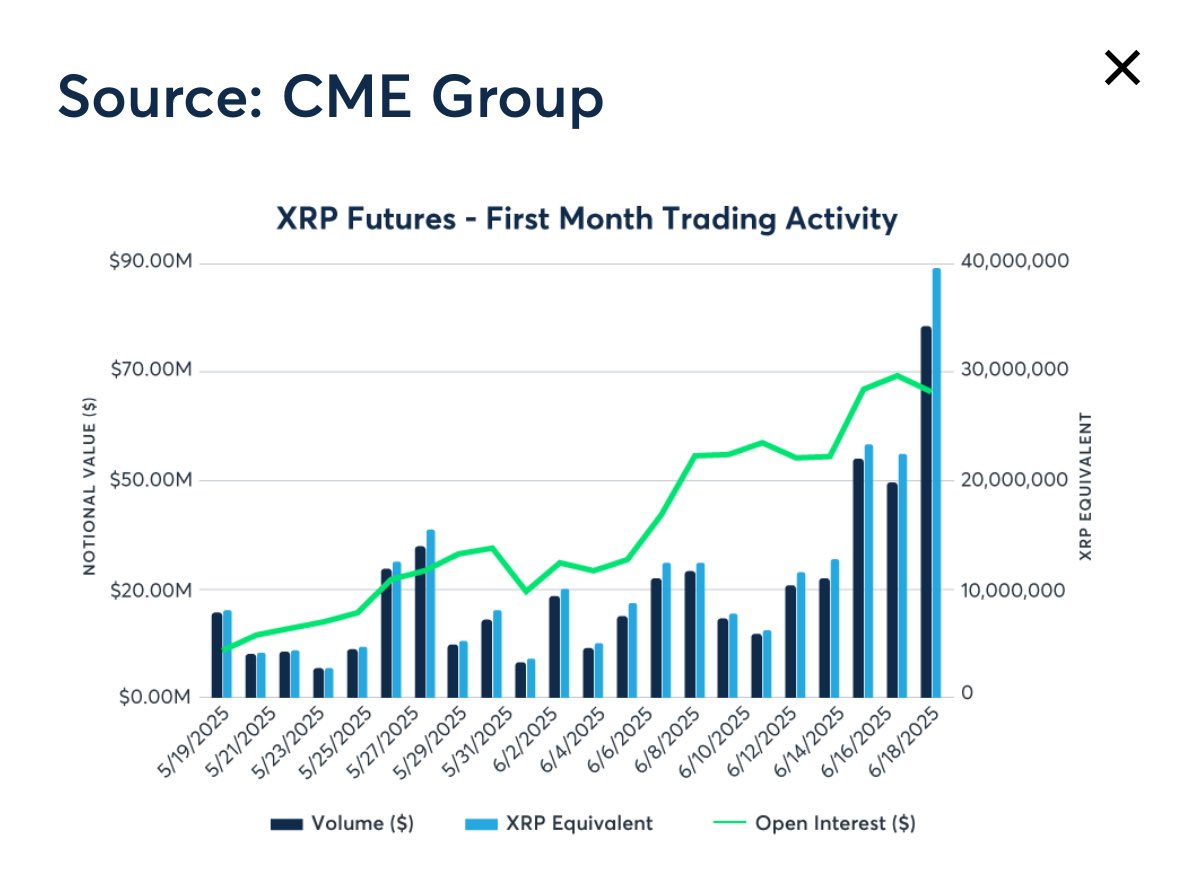 Source: CME Group

×

XRP Futures - First Month Trading Activity

NOTIONAL VALUE ($)

$90.00M
$70.00M
$50.00M
$20.00M
$0.00M

XRP EQUIVALENT

40,000,000
30,000,000
20,000,000
10,000,000
0

5/19/2025
5/21/2025
5/23/2025
5/25/2025
5/27/2025
5/29/2025
5/31/2025
6/2/2025
6/4/2025
6/6/2025
6/8/2025
6/10/2025
6/12/2025
6/14/2025
6/16/2025
6/18/2025

Volume ($)
XRP Equivalent
Open Interest ($)